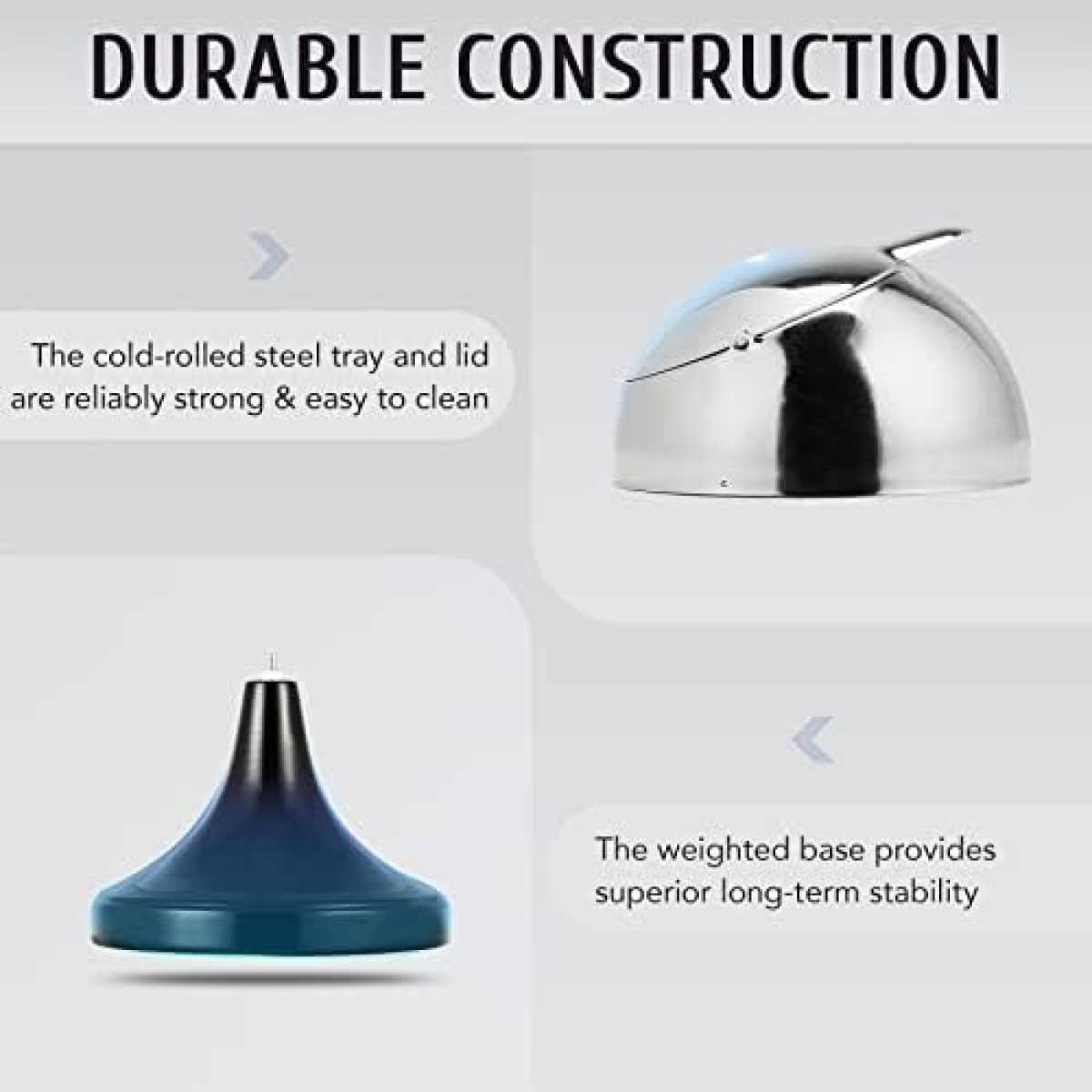 DURABLE CONSTRUCTION

The cold-rolled steel tray and lid are reliably strong & easy to clean

The weighted base provides superior long-term stability